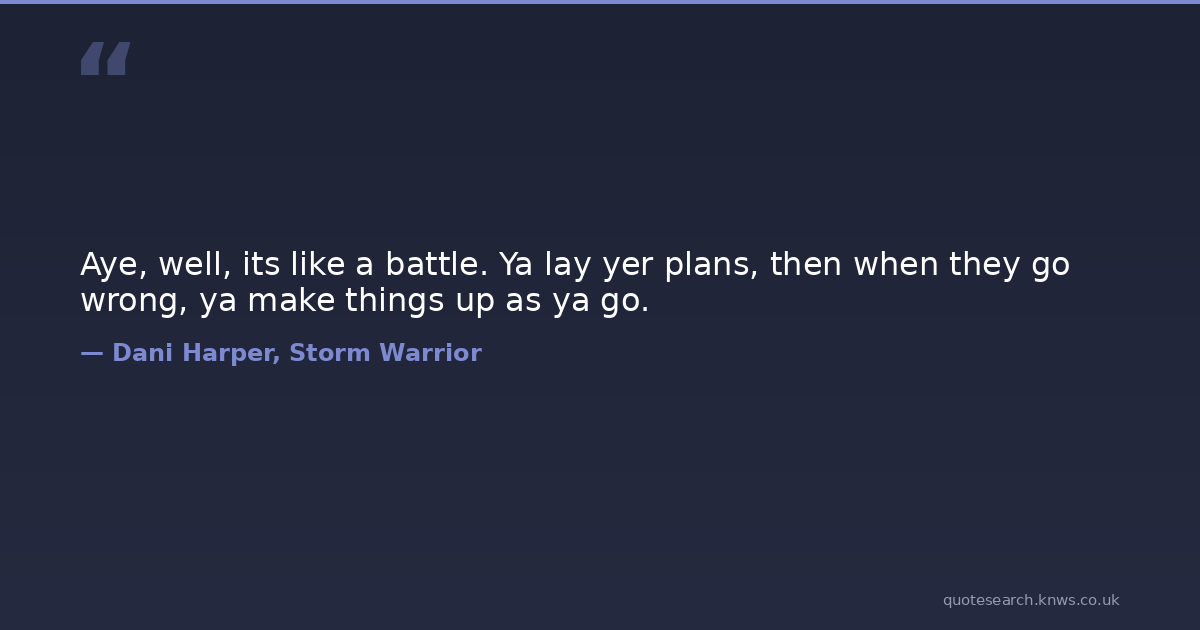 “

Aye, well, its like a battle. Ya lay yer plans, then when they go wrong, ya make things up as ya go.

— Dani Harper, Storm Warrior

quotesearch.knws.co.uk